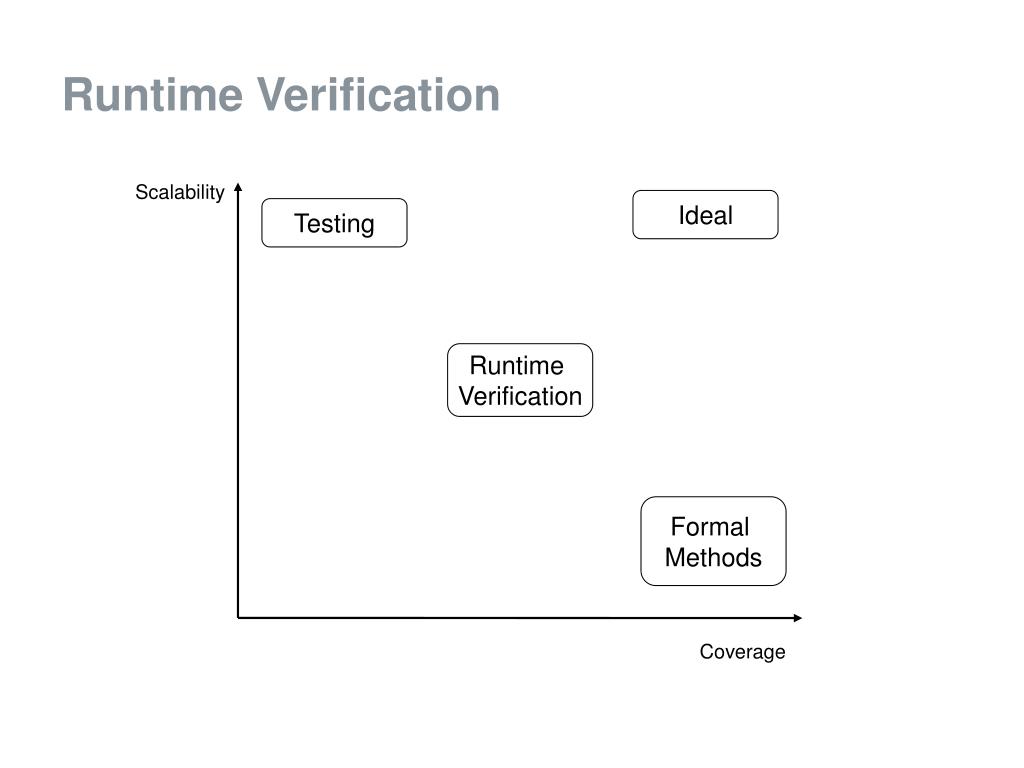 Runtime Verification

Scalability

Testing

Ideal

Runtime Verification

Formal Methods

Coverage